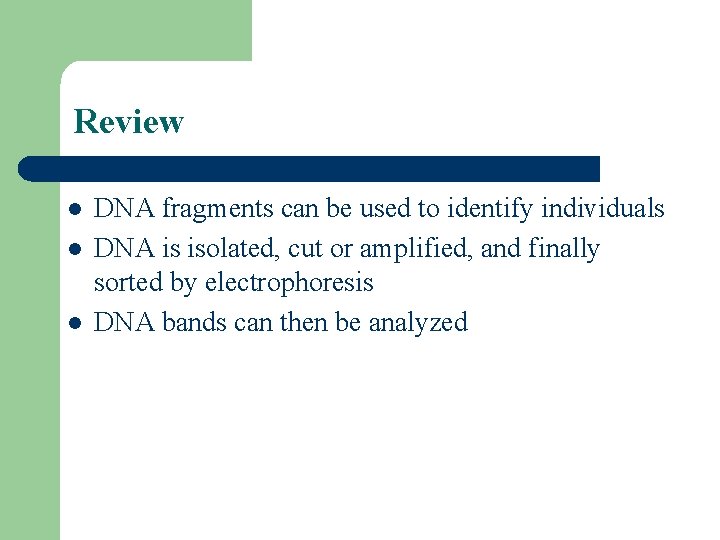 Review

- DNA fragments can be used to identify individuals
- DNA is isolated, cut or amplified, and finally sorted by electrophoresis
- DNA bands can then be analyzed